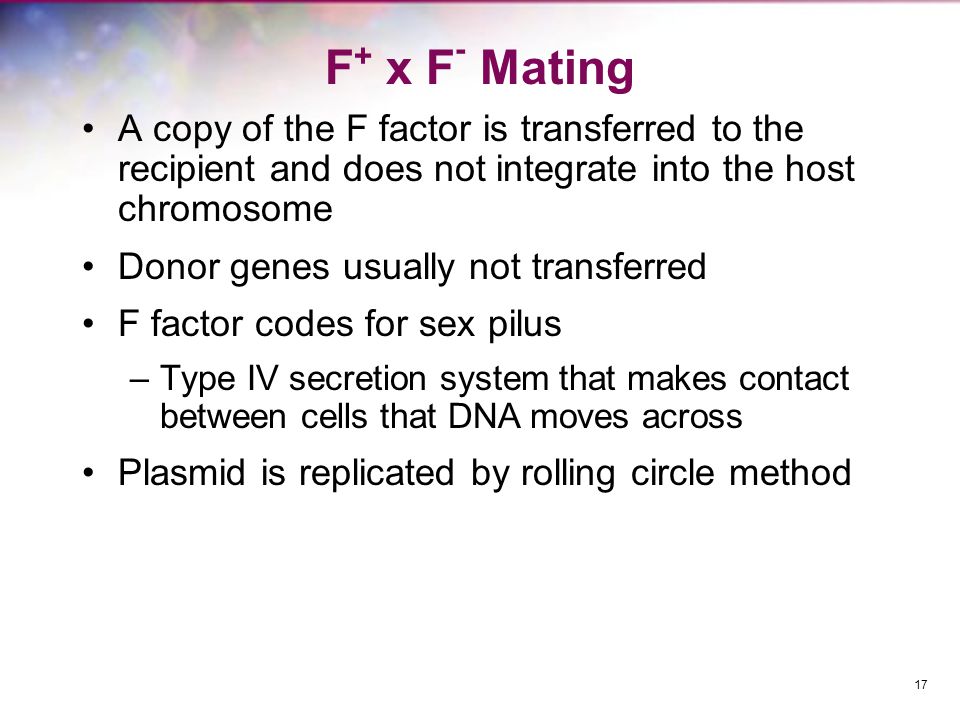 $F^+$ x $F^-$ Mating

• A copy of the F factor is transferred to the recipient and does not integrate into the host chromosome

• Donor genes usually not transferred

• F factor codes for sex pilus

– Type IV secretion system that makes contact between cells that DNA moves across

• Plasmid is replicated by rolling circle method

17